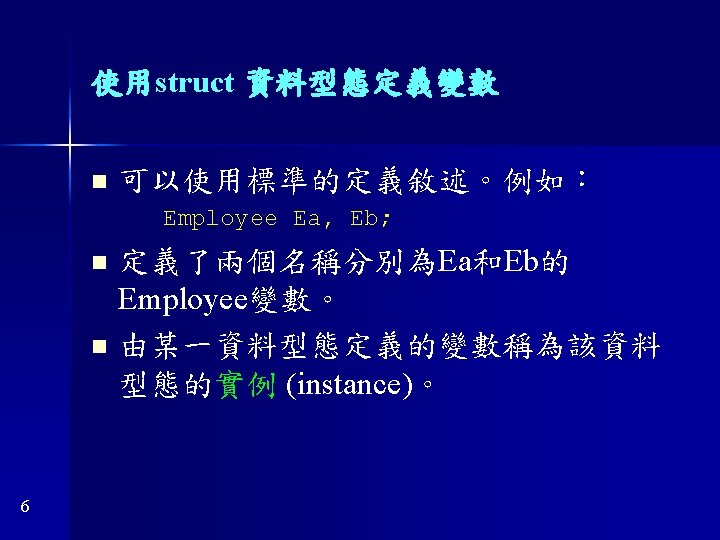 使用struct 資料型態定義變數

■ 可以使用標準的定義敘述。例如：
Employee Ea, Eb;

■ 定義了兩個名稱分別為Ea和Eb的Employee變數。

■ 由某一資料型態定義的變數稱為該資料型態的實例 (instance)。

6